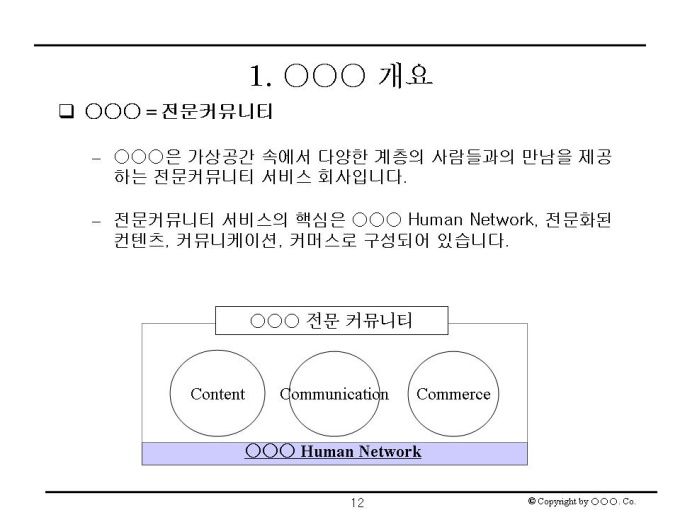 1. ○○○ 개요

❑ ○○○ = 전문커뮤니티

– ○○○은 가상공간 속에서 다양한 계층의 사람들과의 만남을 제공하는 전문커뮤니티 서비스 회사입니다.

– 전문커뮤니티 서비스의 핵심은 ○○○ Human Network, 전문화된 컨텐츠, 커뮤니케이션, 커머스로 구성되어 있습니다.

○○○ 전문 커뮤니티

Content

Communication

Commerce

○○○ Human Network

12

© Copyright by ○○○. Co.